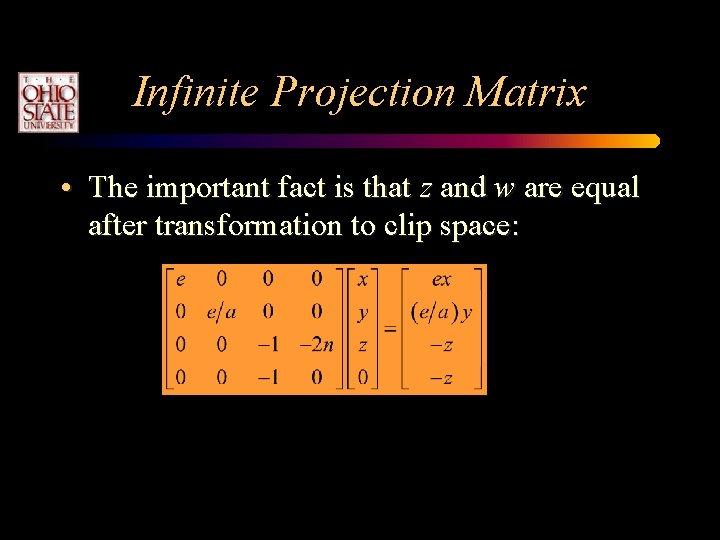 THE OHIO STATE UNIVERSITY

Infinite Projection Matrix

• The important fact is that $z$ and $w$ are equal after transformation to clip space:

$\begin{bmatrix} e & 0 & 0 & 0 \\ 0 & e/a & 0 & 0 \\ 0 & 0 & -1 & -2n \\ 0 & 0 & -1 & 0 \end{bmatrix} \begin{bmatrix} x \\ y \\ z \\ 0 \end{bmatrix} = \begin{bmatrix} ex \\ (e/a)y \\ -z \\ -z \end{bmatrix}$